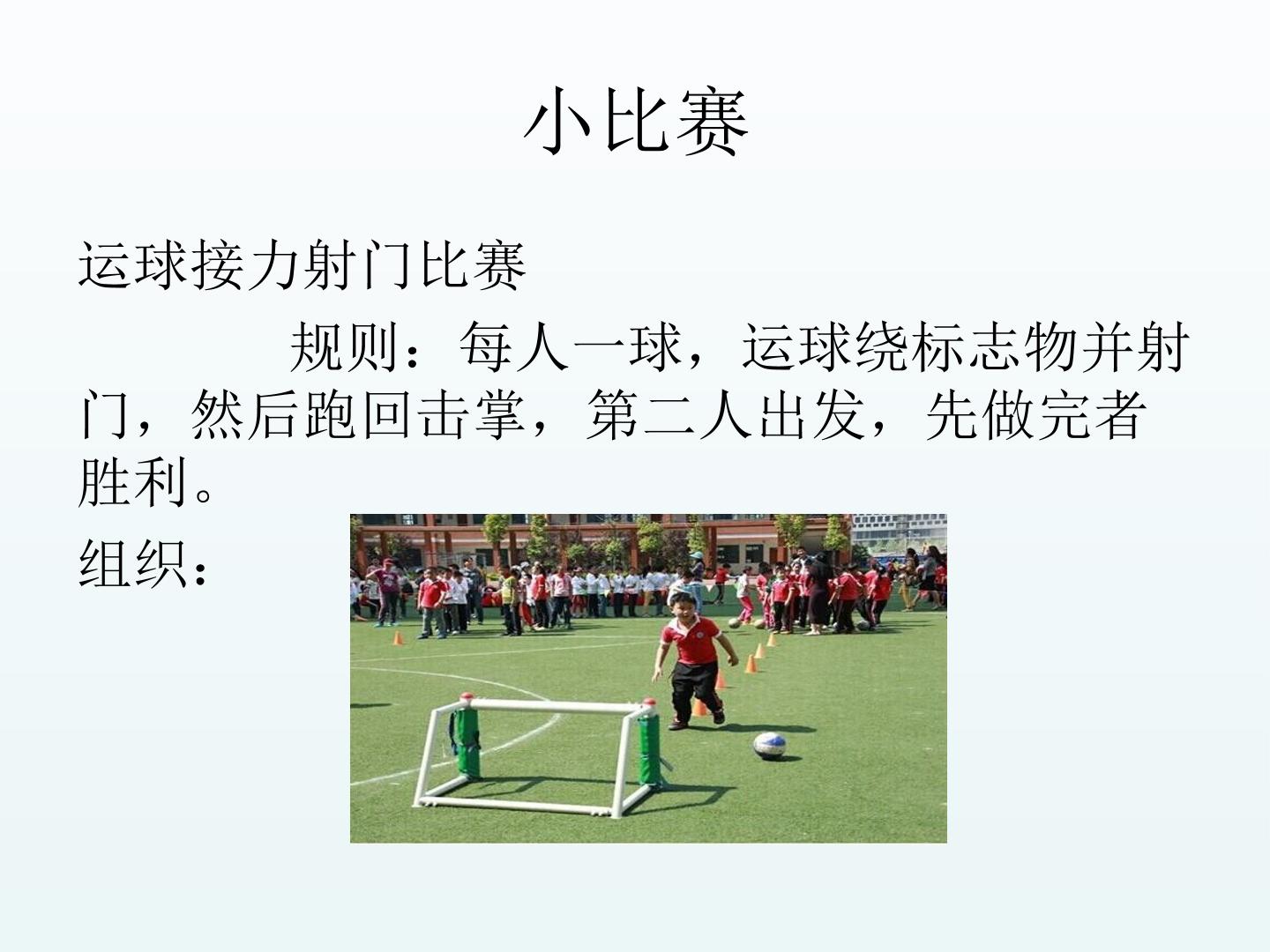 小比赛

运球接力射门比赛

规则：每人一球，运球绕标志物并射门，然后跑回击掌，第二人出发，先做完者胜利。

组织：